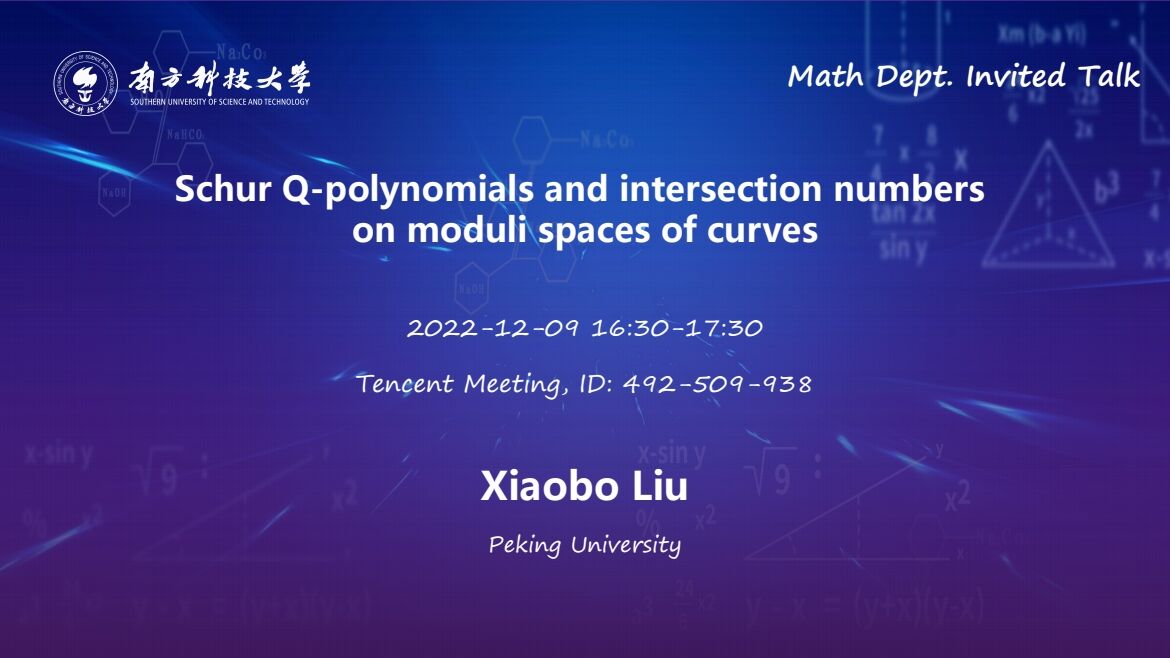 南方科技大学
SOUTHERN UNIVERSITY OF SCIENCE AND TECHNOLOGY

Math Dept. Invited Talk

Schur Q-polynomials and intersection numbers on moduli spaces of curves

2022-12-09 16:30-17:30

Tencent Meeting, ID: 492-509-938

Xiaobo Liu

Peking University